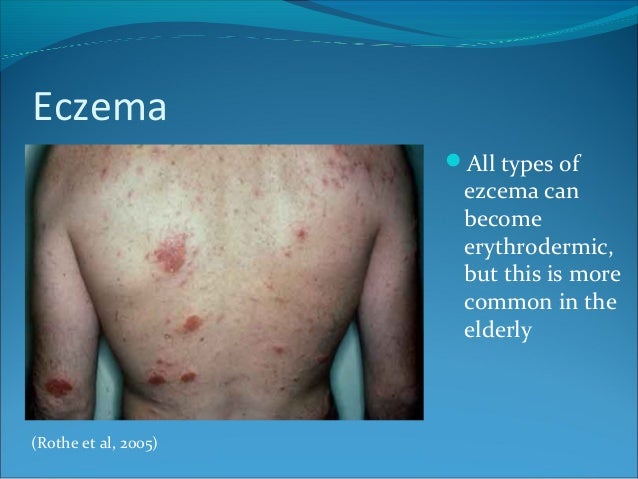 Eczema

All types of ezcema can become erythrodermic, but this is more common in the elderly

(Rothe et al, 2005)